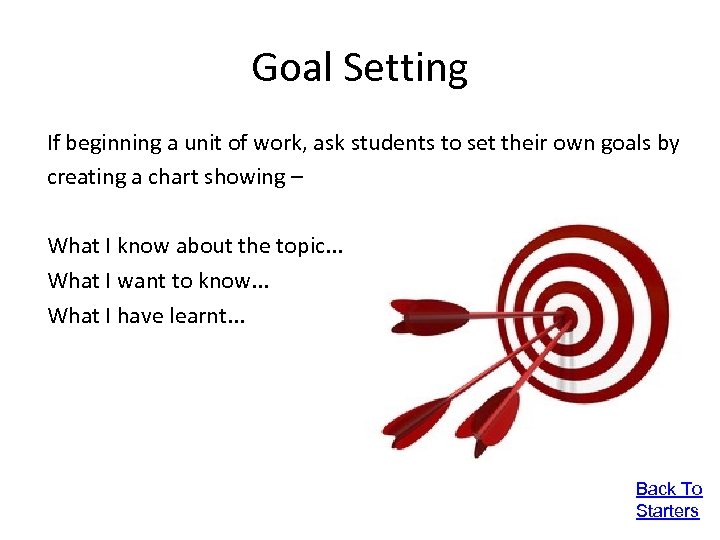 Goal Setting

If beginning a unit of work, ask students to set their own goals by creating a chart showing –

What I know about the topic…
What I want to know…
What I have learnt…

Back To Starters